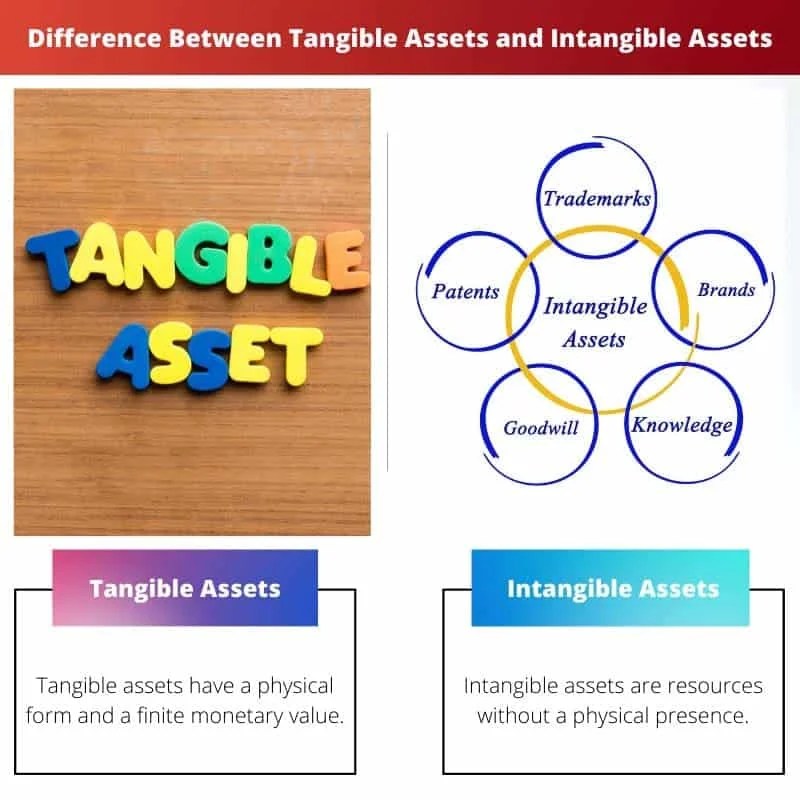 Difference Between Tangible Assets and Intangible Assets

TANGIBLE ASSET

Trademarks
Patents
Intangible Assets
Brands
Goodwill
Knowledge

Tangible Assets

Tangible assets have a physical form and a finite monetary value.

Intangible Assets

Intangible assets are resources without a physical presence.